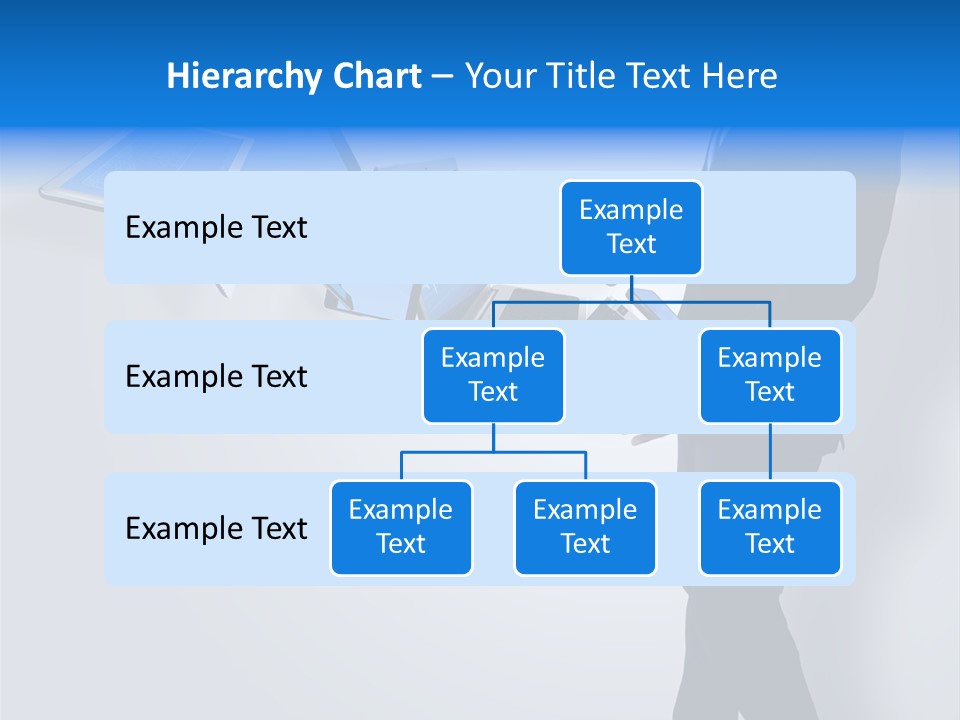 Hierarchy Chart – Your Title Text Here

Example Text

Example Text

Example Text

Example Text

Example Text

Example Text

Example Text

Example Text

Example Text